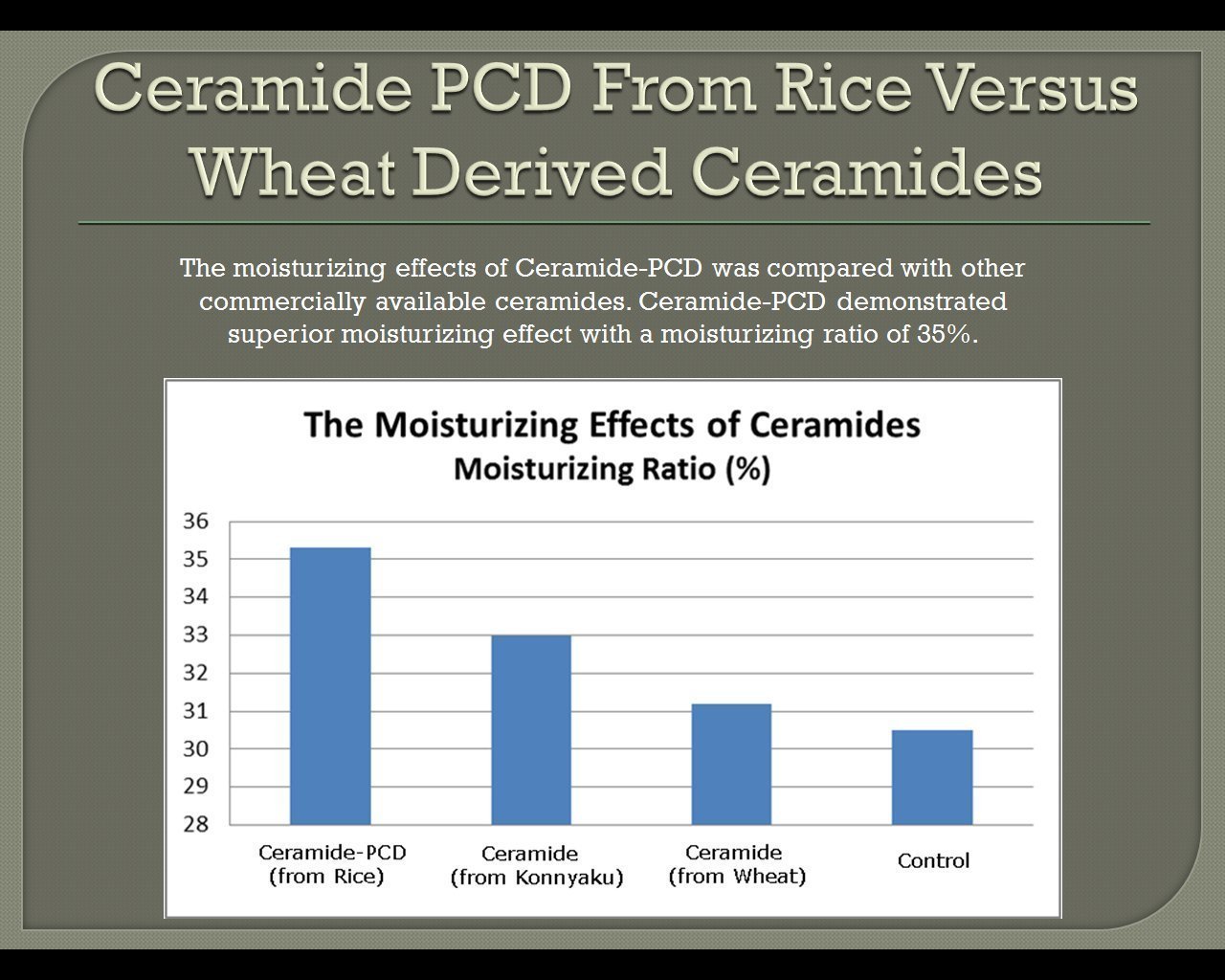 Ceramide PCD From Rice Versus Wheat Derived Ceramides

The moisturizing effects of Ceramide-PCD was compared with other commercially available ceramides. Ceramide-PCD demonstrated superior moisturizing effect with a moisturizing ratio of 35%.

The Moisturizing Effects of Ceramides
Moisturizing Ratio (%)

36
35
34
33
32
31
30
29
28

Ceramide-PCD (from Rice)
Ceramide (from Konnyaku)
Ceramide (from Wheat)
Control